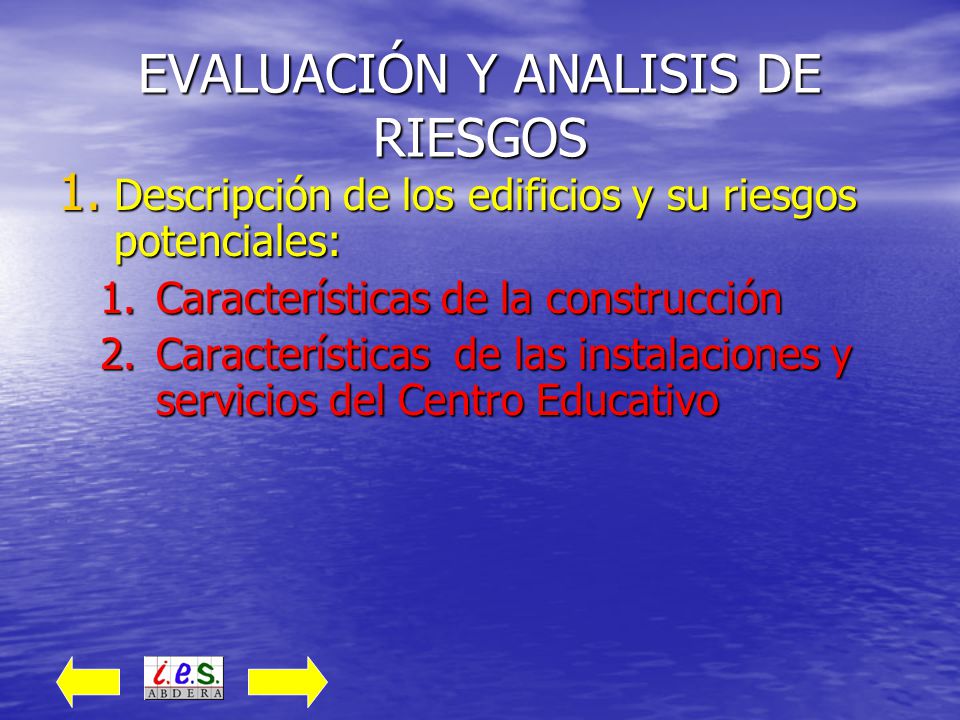 EVALUACIÓN Y ANALISIS DE RIESGOS

1. Descripción de los edificios y su riesgos potenciales:

1. Características de la construcción
2. Características  de las instalaciones y servicios del Centro Educativo

i.e.s.
ABDERA